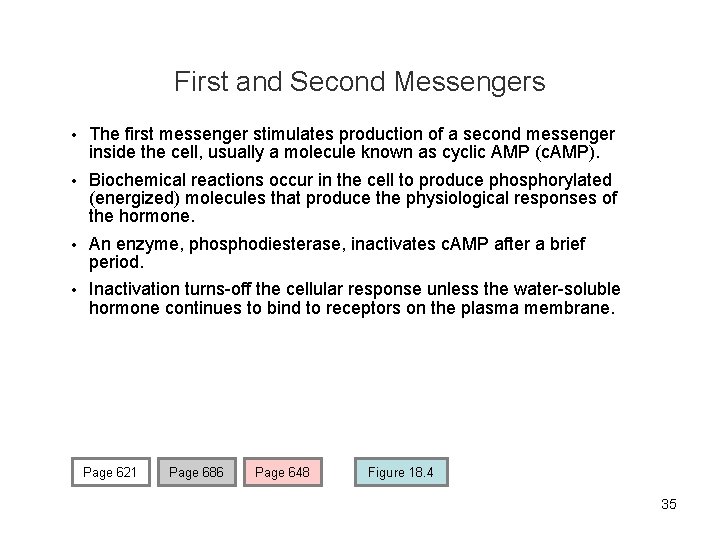 First and Second Messengers

• The first messenger stimulates production of a second messenger inside the cell, usually a molecule known as cyclic AMP (cAMP).

• Biochemical reactions occur in the cell to produce phosphorylated (energized) molecules that produce the physiological responses of the hormone.

• An enzyme, phosphodiesterase, inactivates cAMP after a brief period.

• Inactivation turns-off the cellular response unless the water-soluble hormone continues to bind to receptors on the plasma membrane.

Page 621

Page 686

Page 648

Figure 18.4

35